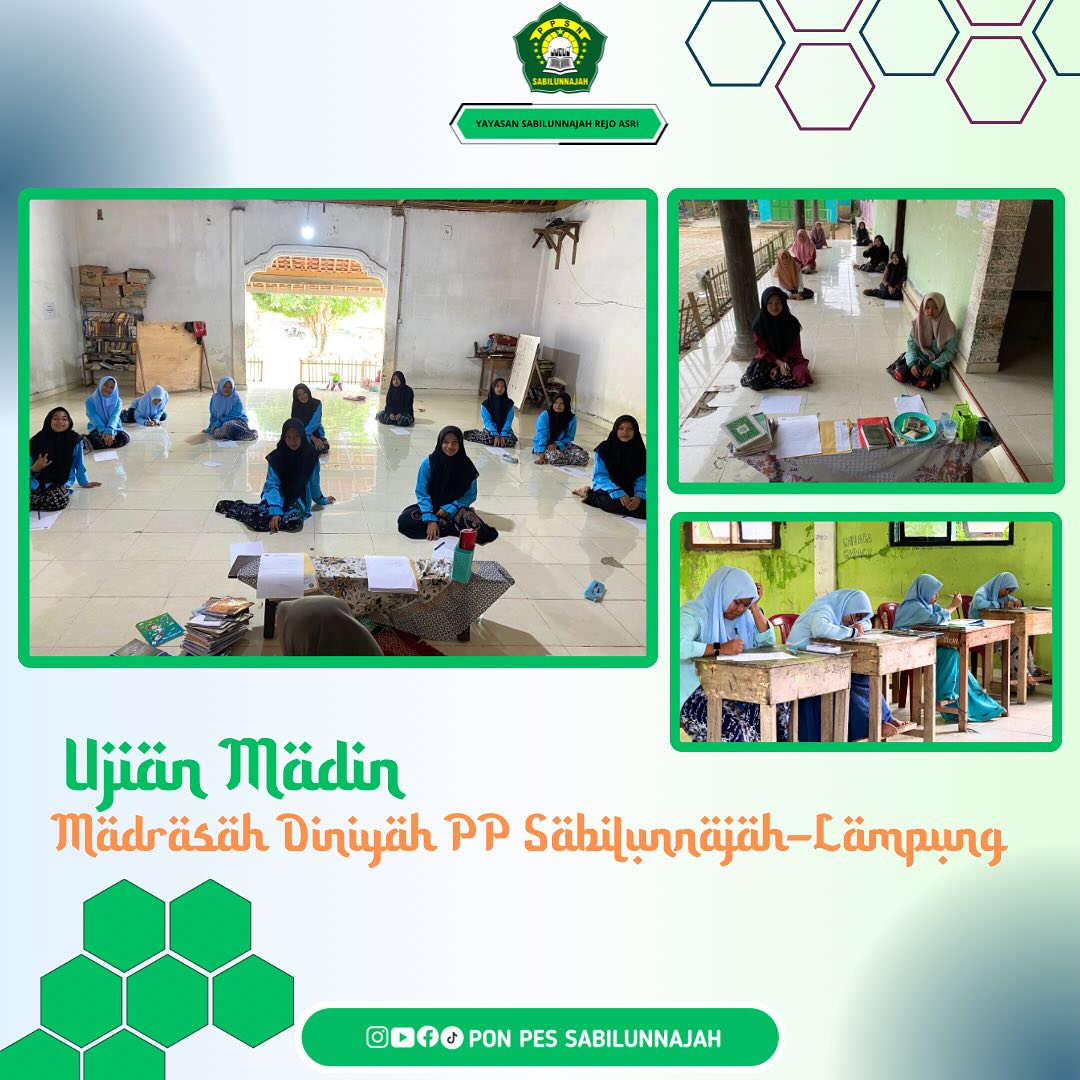 PPSN
SABILUNNAJAH

YAYASAN SABILUNNAJAH REJO ASRI

Ujian Madin
Madrasah Diniyah PP Sabilunnajah-Lampung

PON PES SABILUNNAJAH